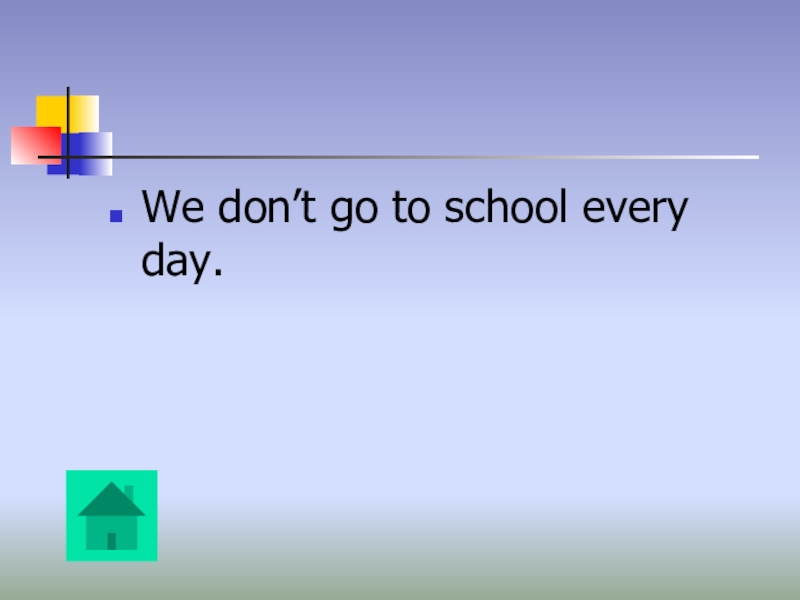 We don’t go to school every day.